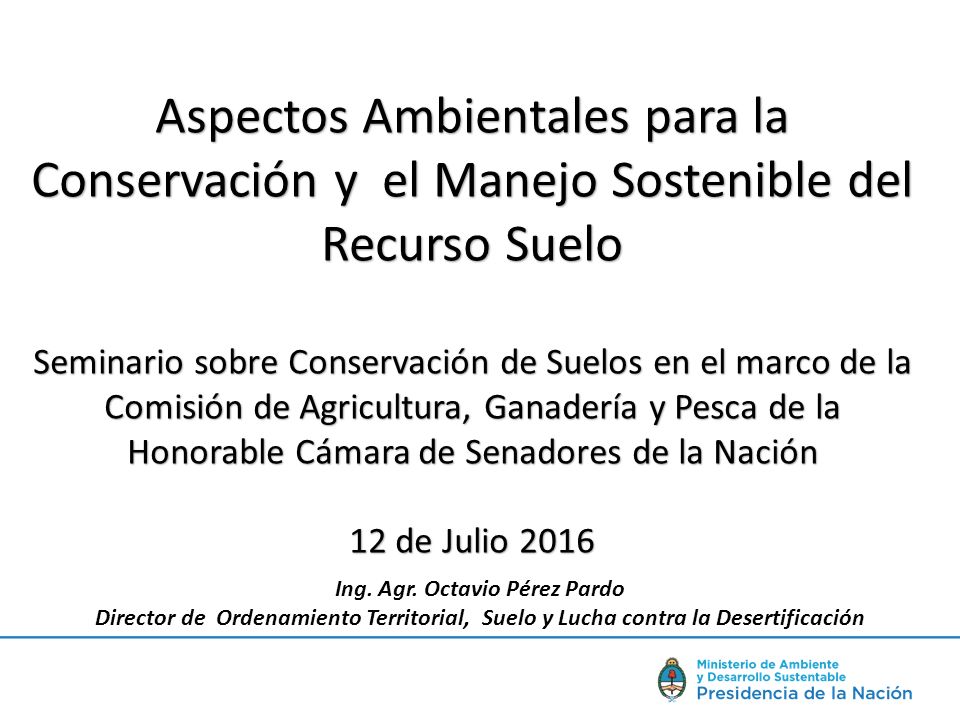 Aspectos Ambientales para la Conservación y el Manejo Sostenible del Recurso Suelo

Seminario sobre Conservación de Suelos en el marco de la Comisión de Agricultura, Ganadería y Pesca de la Honorable Cámara de Senadores de la Nación

12 de Julio 2016

Ing. Agr. Octavio Pérez Pardo
Director de Ordenamiento Territorial, Suelo y Lucha contra la Desertificación

Ministerio de Ambiente y Desarrollo Sustentable
Presidencia de la Nación